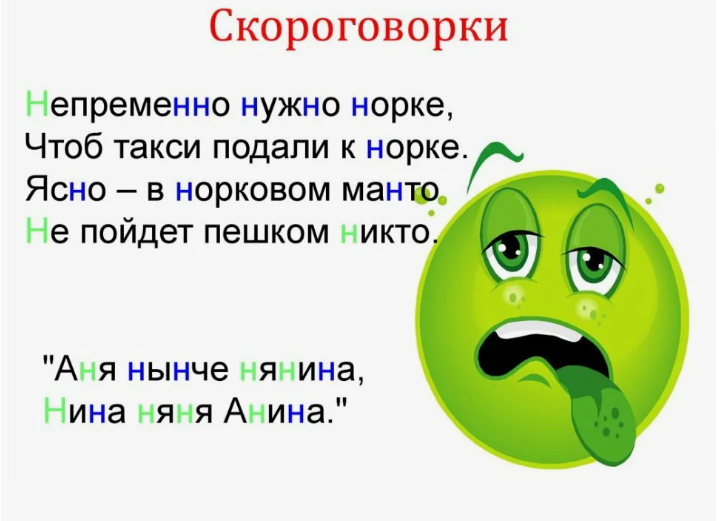 Скороговорки

Непременно нужно норке,
Чтоб такси подали к норке.
Ясно – в норковом манто
Не пойдет пешком никто.

"Аня нынче нянина,
Нина няня Анина."